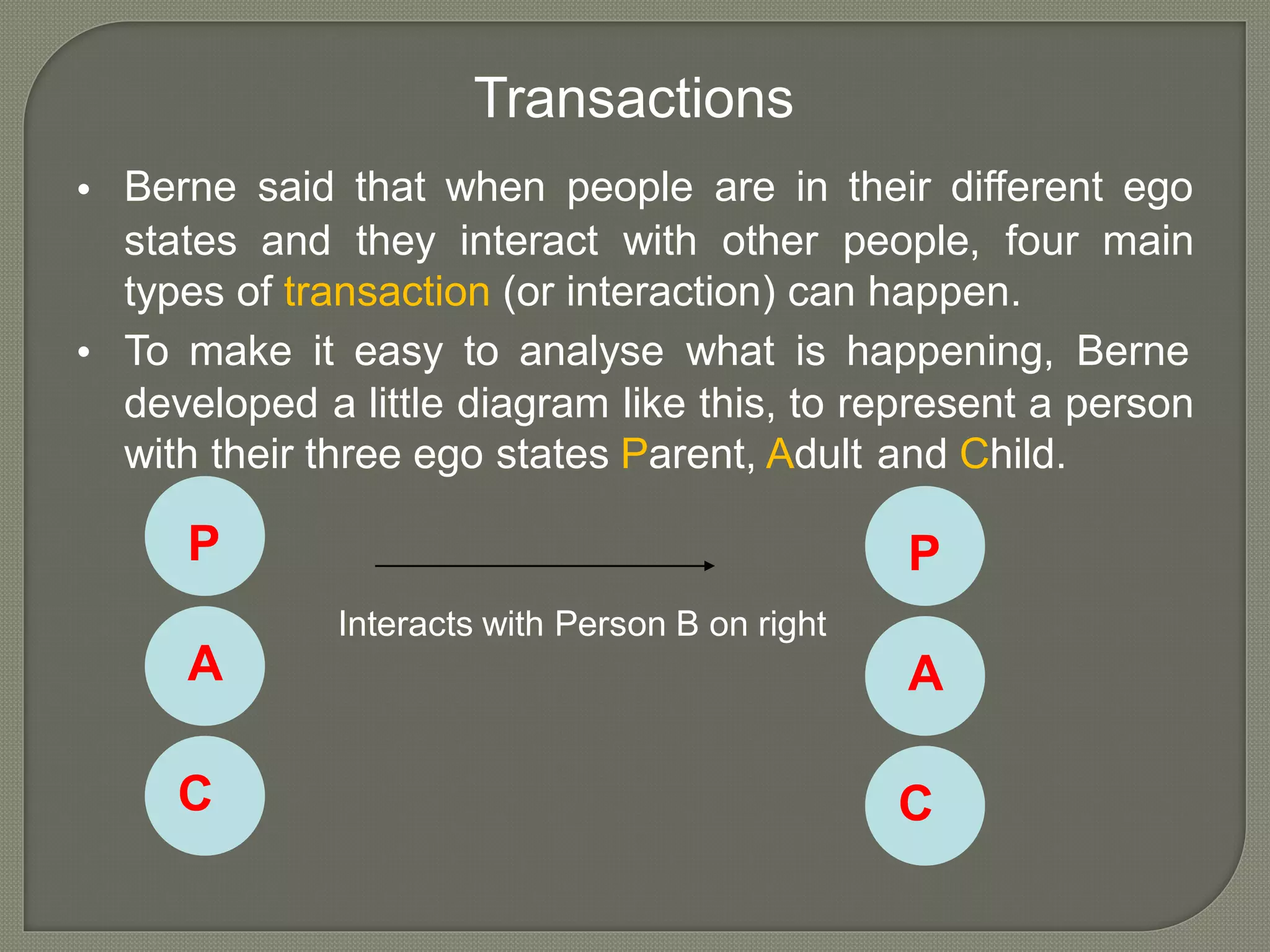 Transactions

• Berne said that when people are in their different ego states and they interact with other people, four main types of transaction (or interaction) can happen.

• To make it easy to analyse what is happening, Berne developed a little diagram like this, to represent a person with their three ego states Parent, Adult and Child.

P

A

C

Interacts with Person B on right

P

A

C